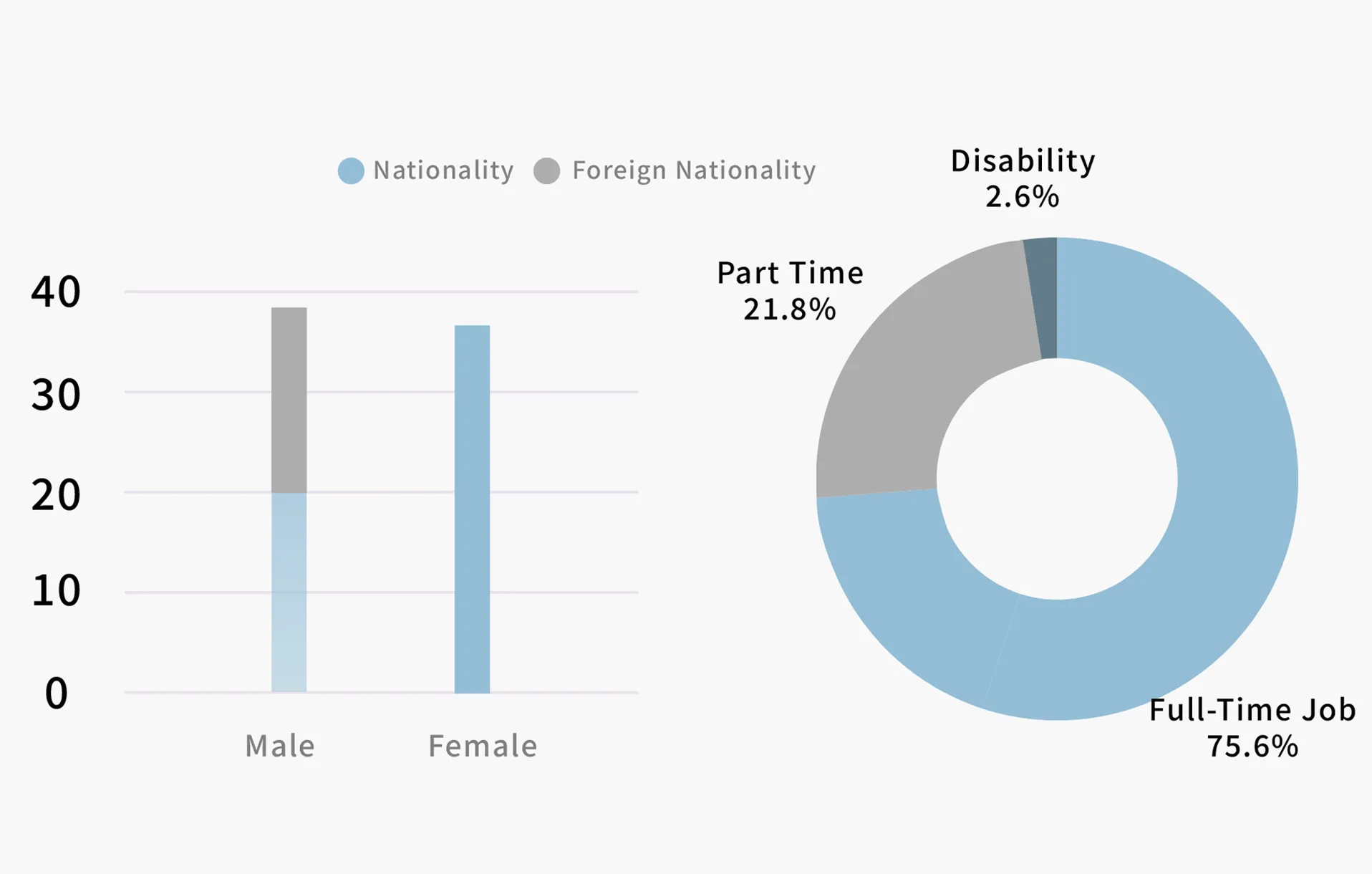 Nationality Foreign Nationality

40
30
20
10
0

Male Female

Disability
2.6%

Part Time
21.8%

Full-Time Job
75.6%